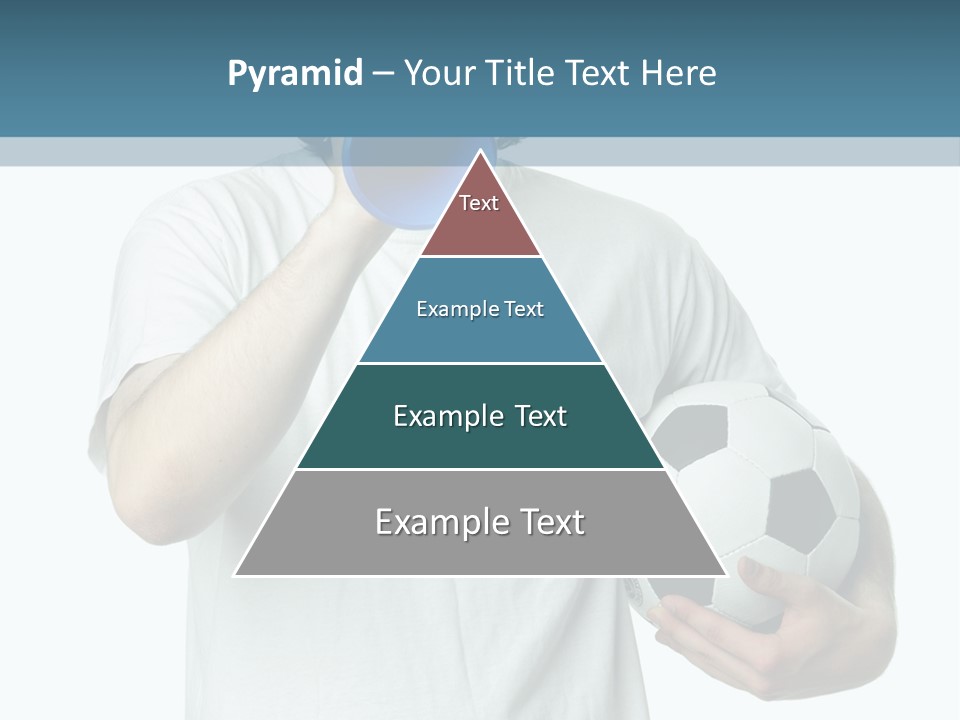 Pyramid – Your Title Text Here

Text

Example Text

Example Text

Example Text